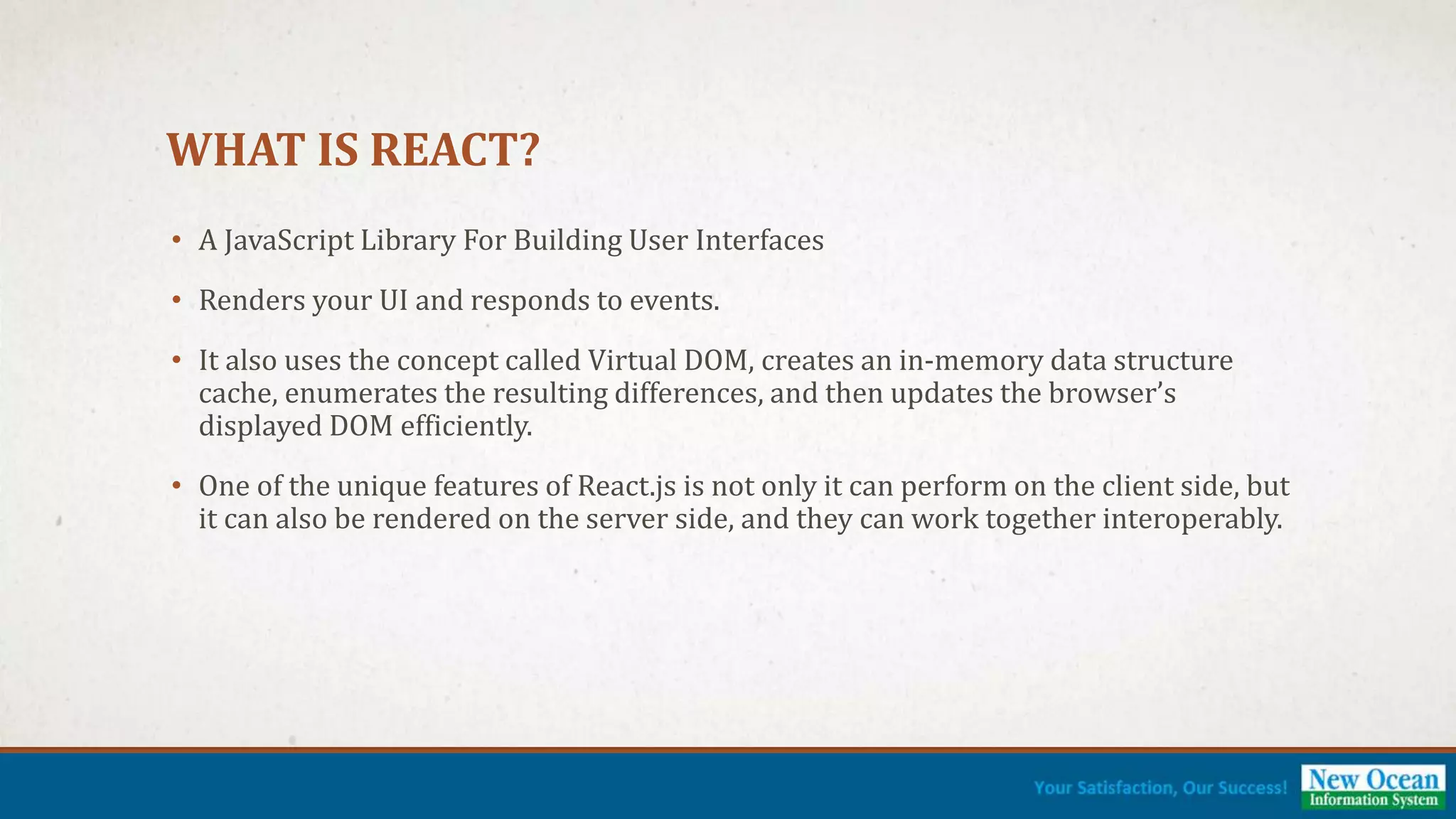 WHAT IS REACT?

• A JavaScript Library For Building User Interfaces

• Renders your UI and responds to events.

• It also uses the concept called Virtual DOM, creates an in-memory data structure cache, enumerates the resulting differences, and then updates the browser's displayed DOM efficiently.

• One of the unique features of React.js is not only it can perform on the client side, but it can also be rendered on the server side, and they can work together interoperably.

Your Satisfaction, Our Success!

New Ocean
Information System